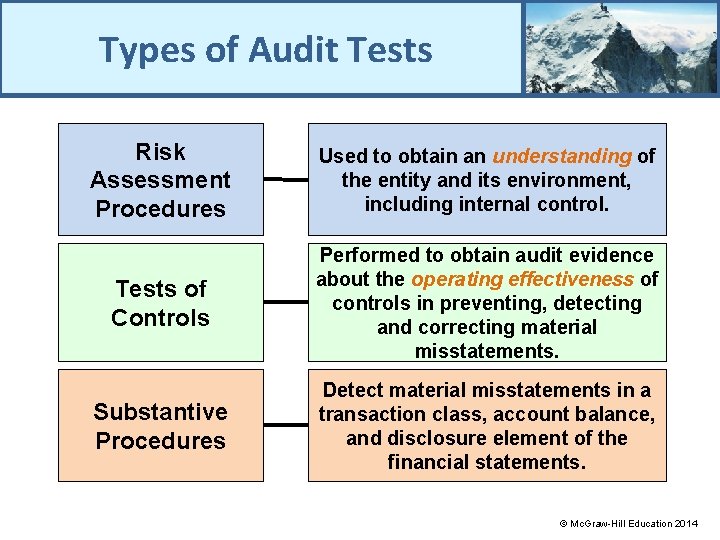 Types of Audit Tests

Risk Assessment Procedures

Used to obtain an understanding of the entity and its environment, including internal control.

Tests of Controls

Performed to obtain audit evidence about the operating effectiveness of controls in preventing, detecting and correcting material misstatements.

Substantive Procedures

Detect material misstatements in a transaction class, account balance, and disclosure element of the financial statements.

© McGraw-Hill Education 2014